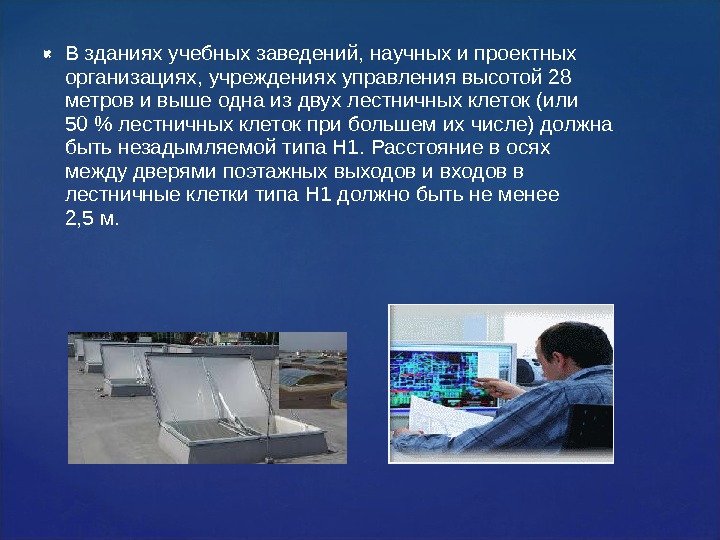 В зданиях учебных заведений, научных и проектных организациях, учреждениях управления высотой 28 метров и выше одна из двух лестничных клеток (или 50 % лестничных клеток при большем их числе) должна быть незадымляемой типа Н1. Расстояние в осях между дверями поэтажных выходов и входов в лестничные клетки типа Н1 должно быть не менее 2,5 м.